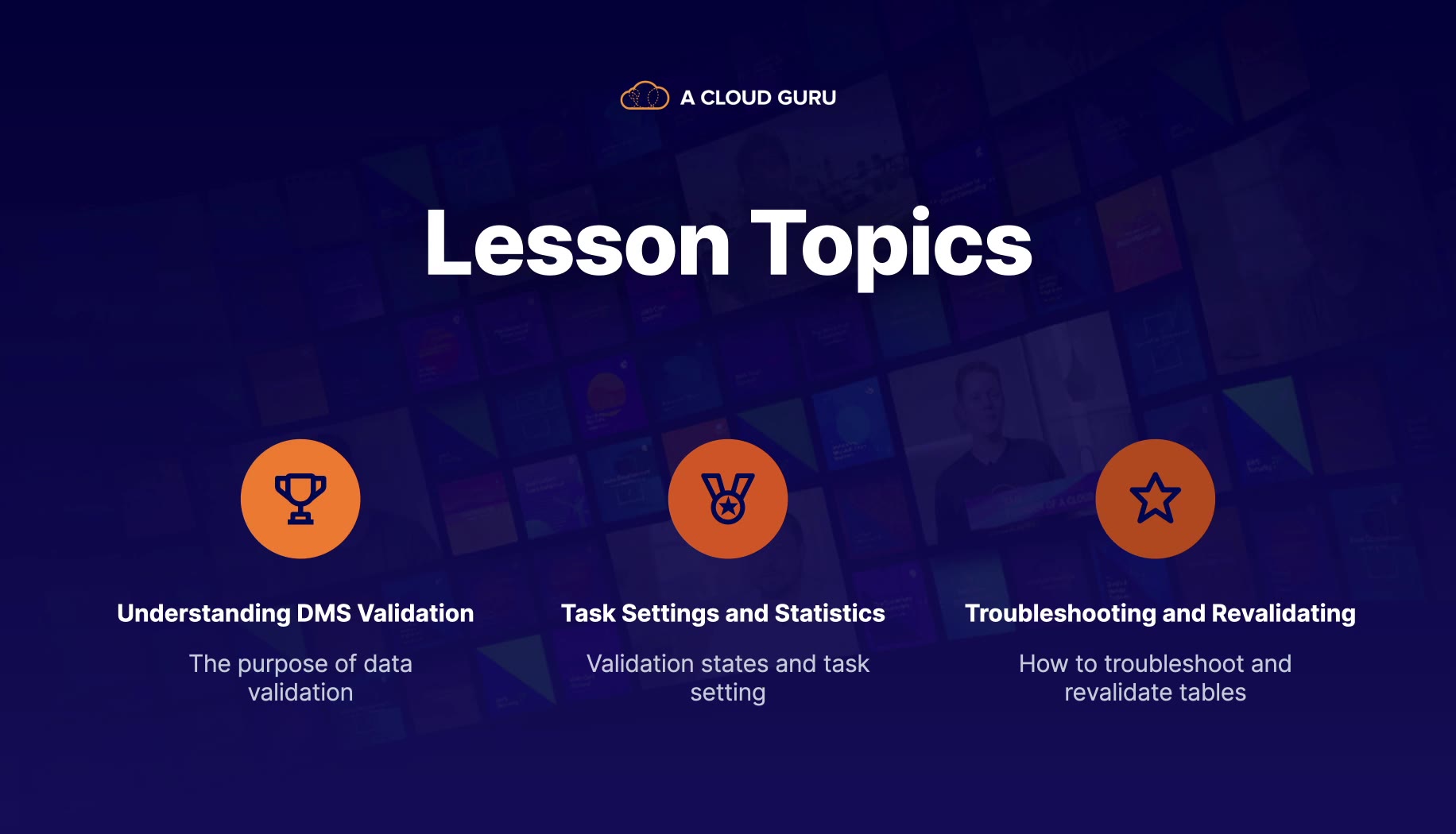 A CLOUD GURU

Lesson Topics

Understanding DMS Validation

The purpose of data validation

Task Settings and Statistics

Validation states and task setting

Troubleshooting and Revalidating

How to troubleshoot and revalidate tables